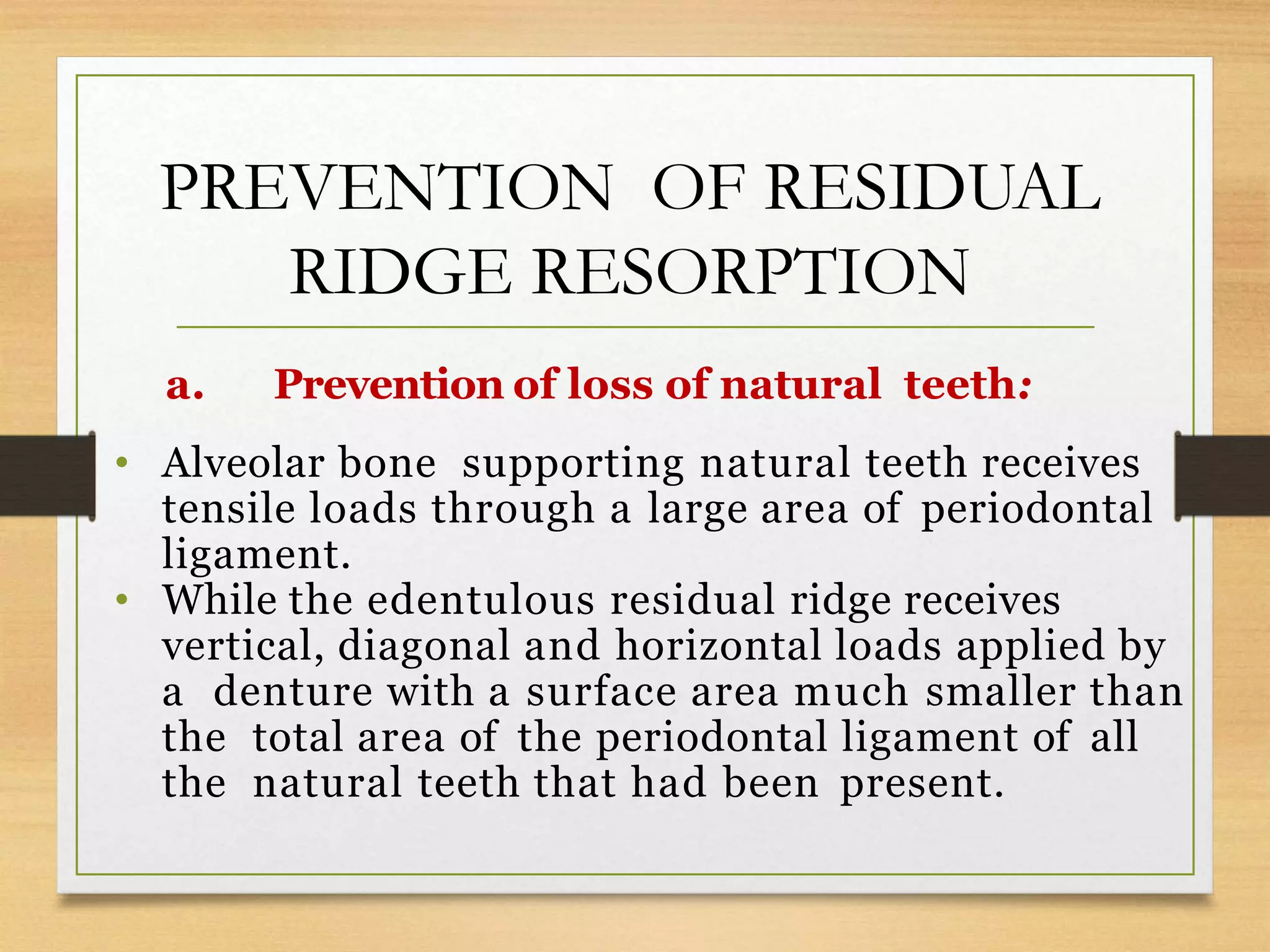 PREVENTION OF RESIDUAL RIDGE RESORPTION

a. Prevention of loss of natural teeth:

• Alveolar bone supporting natural teeth receives tensile loads through a large area of periodontal ligament.
• While the edentulous residual ridge receives vertical, diagonal and horizontal loads applied by a denture with a surface area much smaller than the total area of the periodontal ligament of all the natural teeth that had been present.